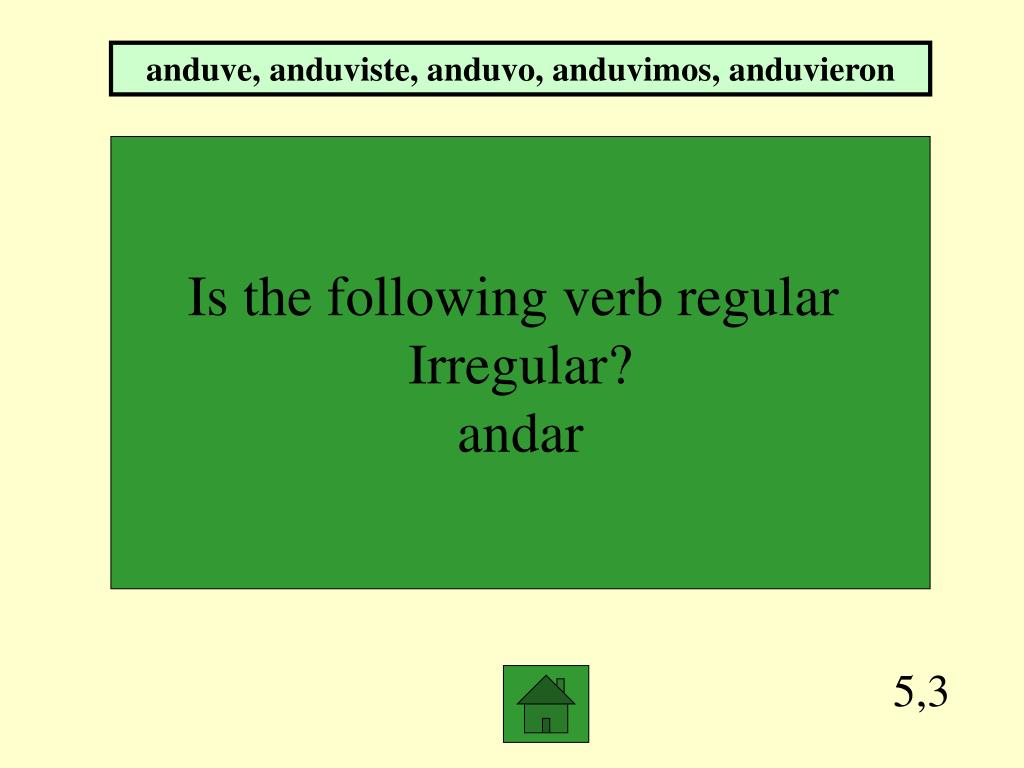 anduve, anduviste, anduvo, anduvimos, anduvieron

Is the following verb regular Irregular?
andar

5,3